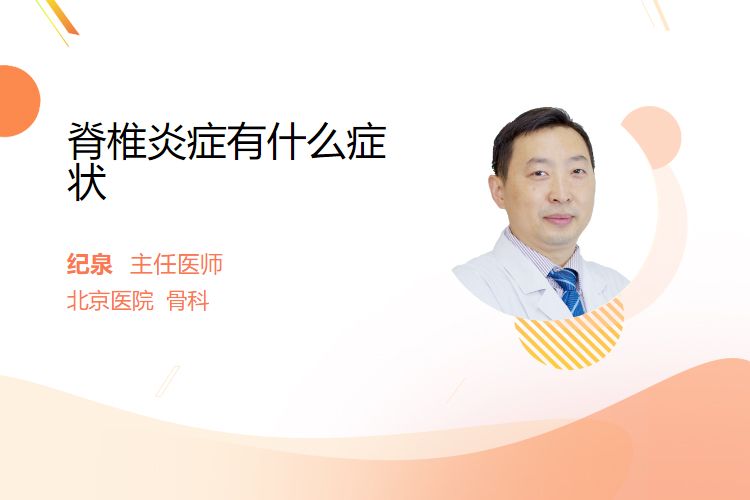 脊椎炎症有什么症状

纪泉 主任医师
北京医院 骨科